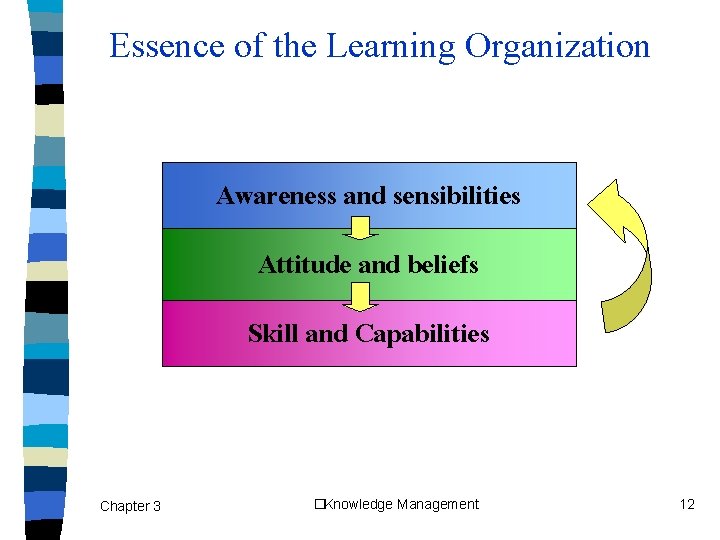 Essence of the Learning Organization

Awareness and sensibilities

Attitude and beliefs

Skill and Capabilities

Chapter 3

□Knowledge Management

12